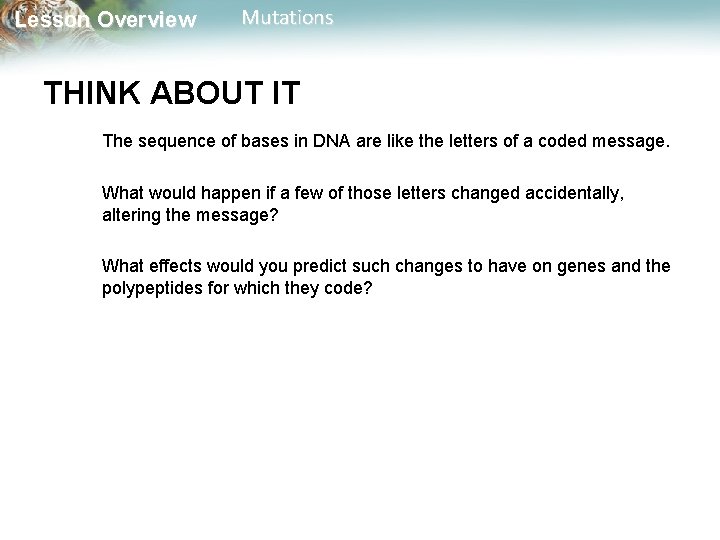 Lesson Overview Mutations

THINK ABOUT IT

The sequence of bases in DNA are like the letters of a coded message.

What would happen if a few of those letters changed accidentally, altering the message?

What effects would you predict such changes to have on genes and the polypeptides for which they code?